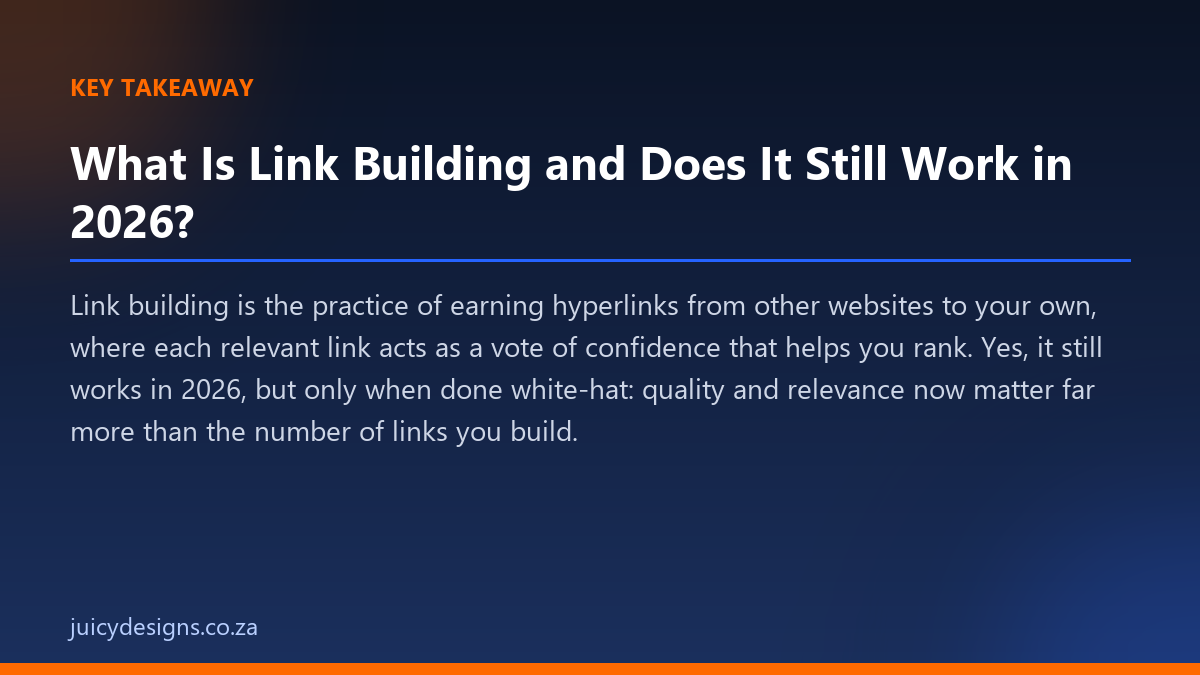 KEY TAKEAWAY

What Is Link Building and Does It Still Work in 2026?

Link building is the practice of earning hyperlinks from other websites to your own, where each relevant link acts as a vote of confidence that helps you rank. Yes, it still works in 2026, but only when done white-hat: quality and relevance now matter far more than the number of links you build.

juicydesigns.co.za